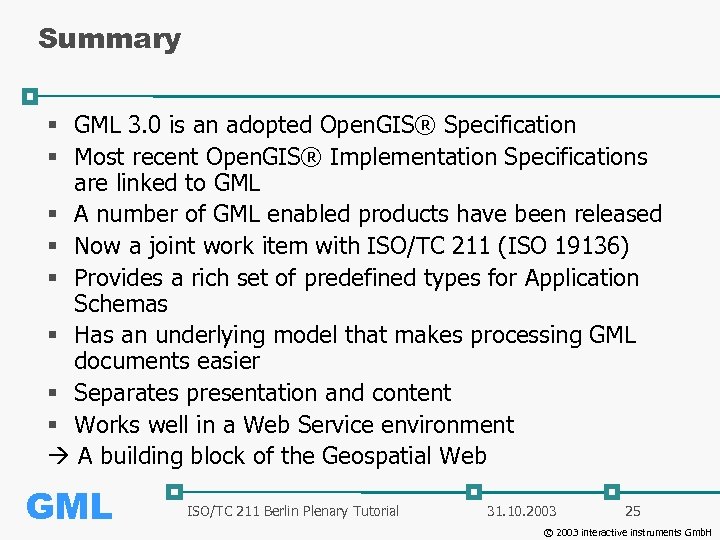 Summary

▪ GML 3.0 is an adopted OpenGIS® Specification
▪ Most recent OpenGIS® Implementation Specifications are linked to GML
▪ A number of GML enabled products have been released
▪ Now a joint work item with ISO/TC 211 (ISO 19136)
▪ Provides a rich set of predefined types for Application Schemas
▪ Has an underlying model that makes processing GML documents easier
▪ Separates presentation and content
▪ Works well in a Web Service environment
→ A building block of the Geospatial Web

GML

ISO/TC 211 Berlin Plenary Tutorial

31.10.2003

25

© 2003 interactive instruments GmbH